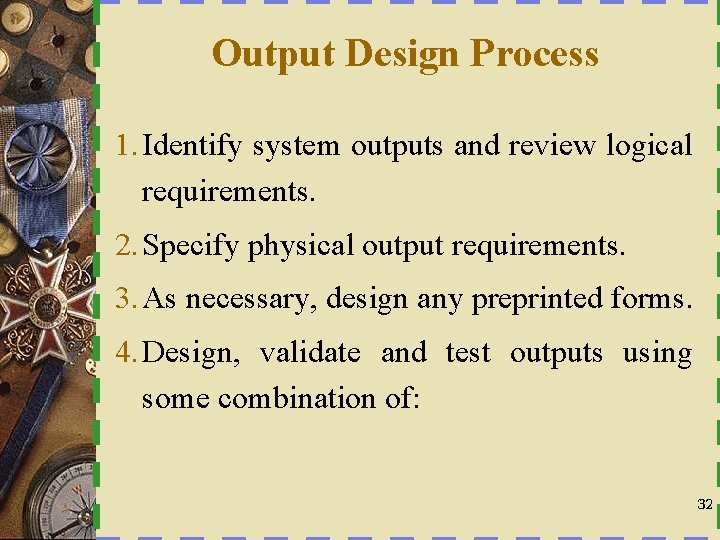 Output Design Process

1. Identify system outputs and review logical requirements.

2. Specify physical output requirements.

3. As necessary, design any preprinted forms.

4. Design, validate and test outputs using some combination of:

32